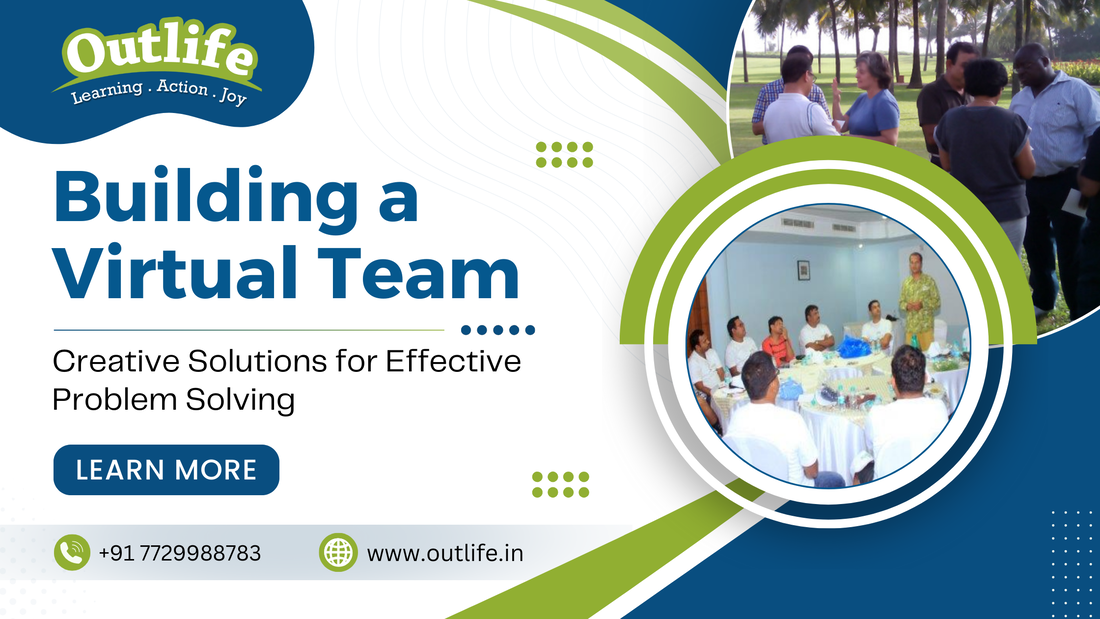 Outlife
Learning . Action . Joy

Building a Virtual Team

Creative Solutions for Effective Problem Solving

LEARN MORE

+91 7729988783

www.outlife.in